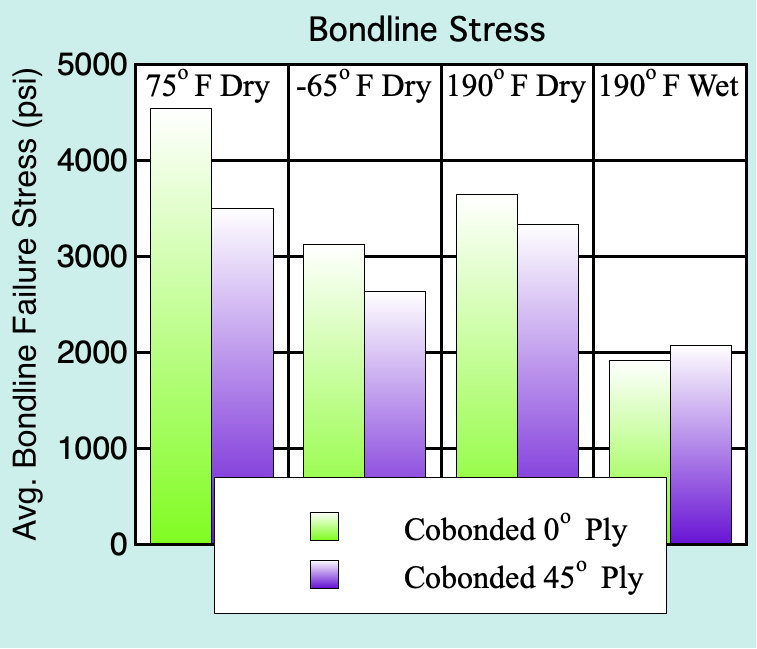 Bondline Stress

Avg. Bondline Failure Stress (psi)

5000
4000
3000
2000
1000
0

$75^o$ F Dry
$-65^o$ F Dry
$190^o$ F Dry
$190^o$ F Wet

Cobonded $0^o$ Ply
Cobonded $45^o$ Ply